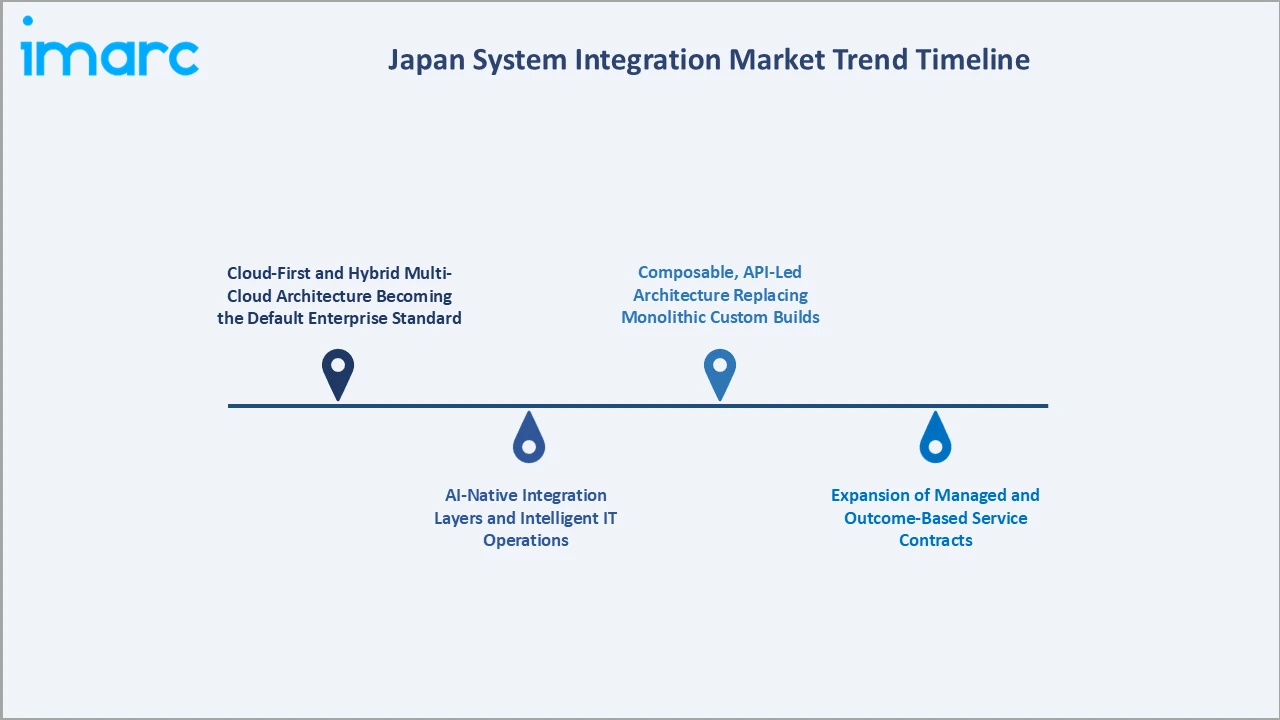 imarc

Japan System Integration Market Trend Timeline

Cloud-First and Hybrid Multi-Cloud Architecture Becoming the Default Enterprise Standard

AI-Native Integration Layers and Intelligent IT Operations

Composable, API-Led Architecture Replacing Monolithic Custom Builds

Expansion of Managed and Outcome-Based Service Contracts